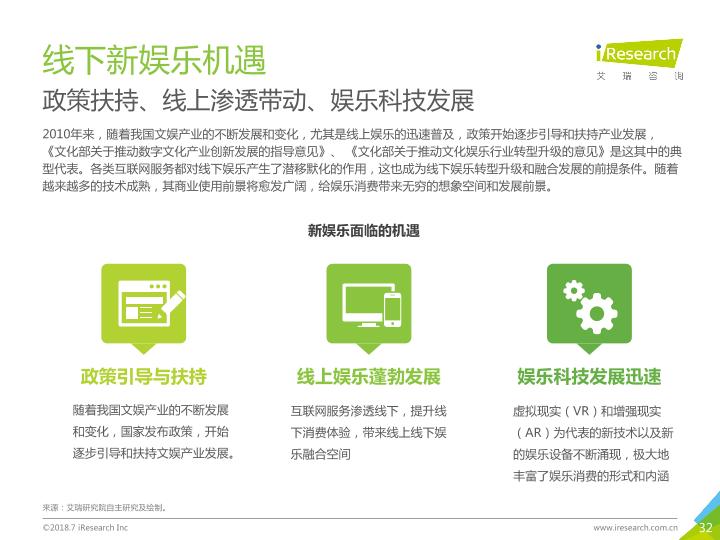 线下新娱乐机遇

iResearch
艾 瑞 咨 询

政策扶持、线上渗透带动、娱乐科技发展

2010年来，随着我国文娱产业的不断发展和变化，尤其是线上娱乐的迅速普及，政策开始逐步引导和扶持产业发展，《文化部关于推动数字文化产业创新发展的指导意见》、《文化部关于推动文化娱乐行业转型升级的意见》是这其中的典型代表。各类互联网服务都对线下娱乐产生了潜移默化的作用，这也成为线下娱乐转型升级和融合发展的前提条件。随着越来越多的技术成熟，其商业使用前景将愈发广阔，给娱乐消费带来无穷的想象空间和发展前景。

新娱乐面临的机遇

政策引导与扶持

随着我国文娱产业的不断发展和变化，国家发布政策，开始逐步引导和扶持文娱产业发展。

线上娱乐蓬勃发展

互联网服务渗透线下，提升线下消费体验，带来线上线下娱乐融合空间

娱乐科技发展迅速

虚拟现实（VR）和增强现实（AR）为代表的新技术以及新的娱乐设备不断涌现，极大地丰富了娱乐消费的形式和内涵

来源：艾瑞研究院自主研究及绘制。

©2018.7 iResearch Inc

www.iresearch.com.cn

32